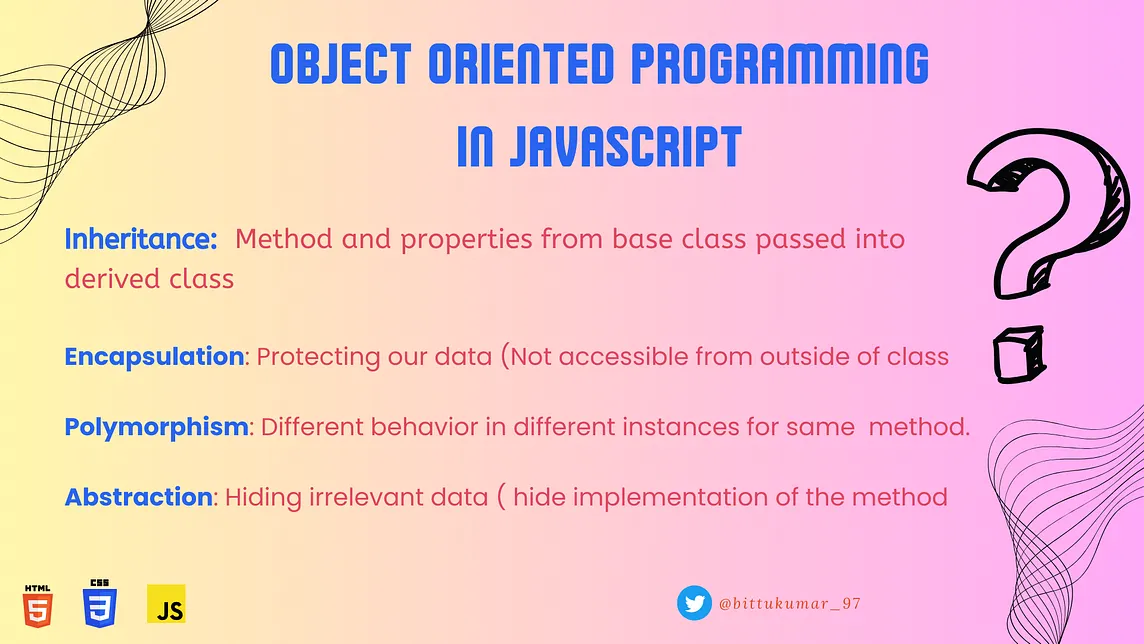 OBJECT ORIENTED PROGRAMMING IN JAVASCRIPT

Inheritance: Method and properties from base class passed into derived class

Encapsulation: Protecting our data (Not accessible from outside of class

Polymorphism: Different behavior in different instances for same method.

Abstraction: Hiding irrelevant data ( hide implementation of the method

HTML 5 CSS 3 JS

@bittukumar_97